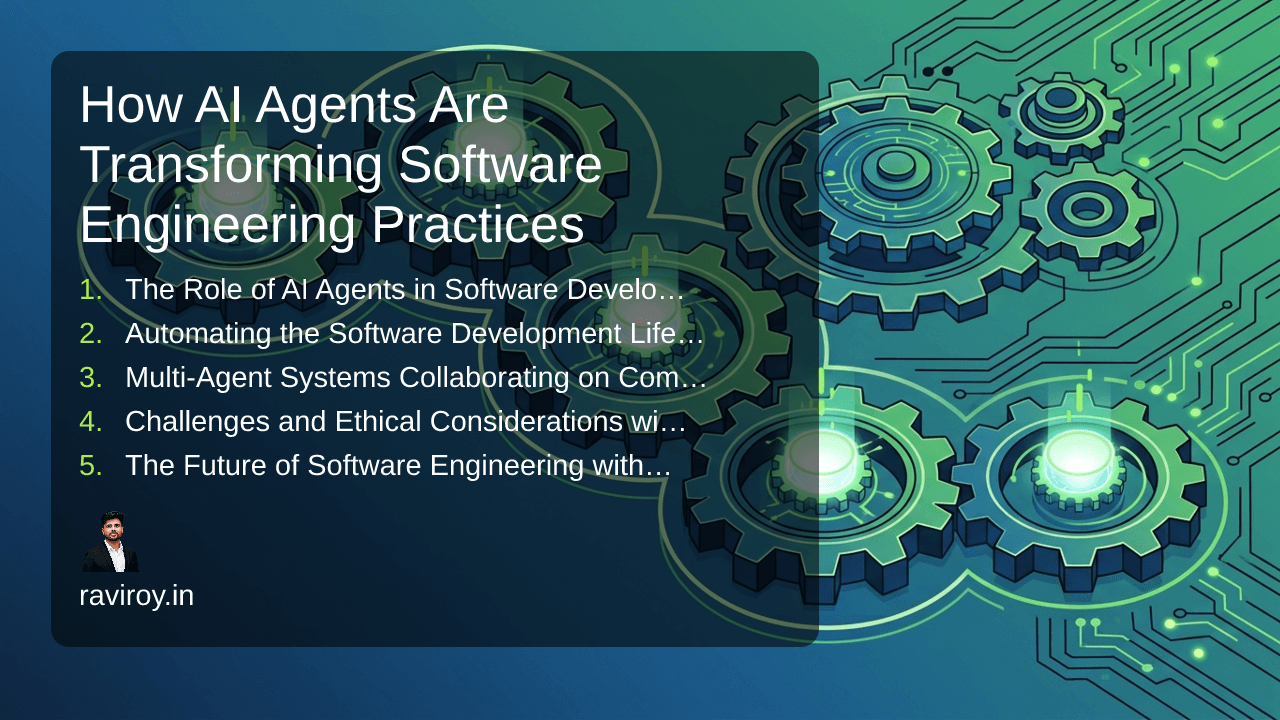 How AI Agents Are Transforming Software Engineering Practices

1. The Role of AI Agents in Software Develo…
2. Automating the Software Development Life…
3. Multi-Agent Systems Collaborating on Com…
4. Challenges and Ethical Considerations wi…
5. The Future of Software Engineering with…

raviroy.in